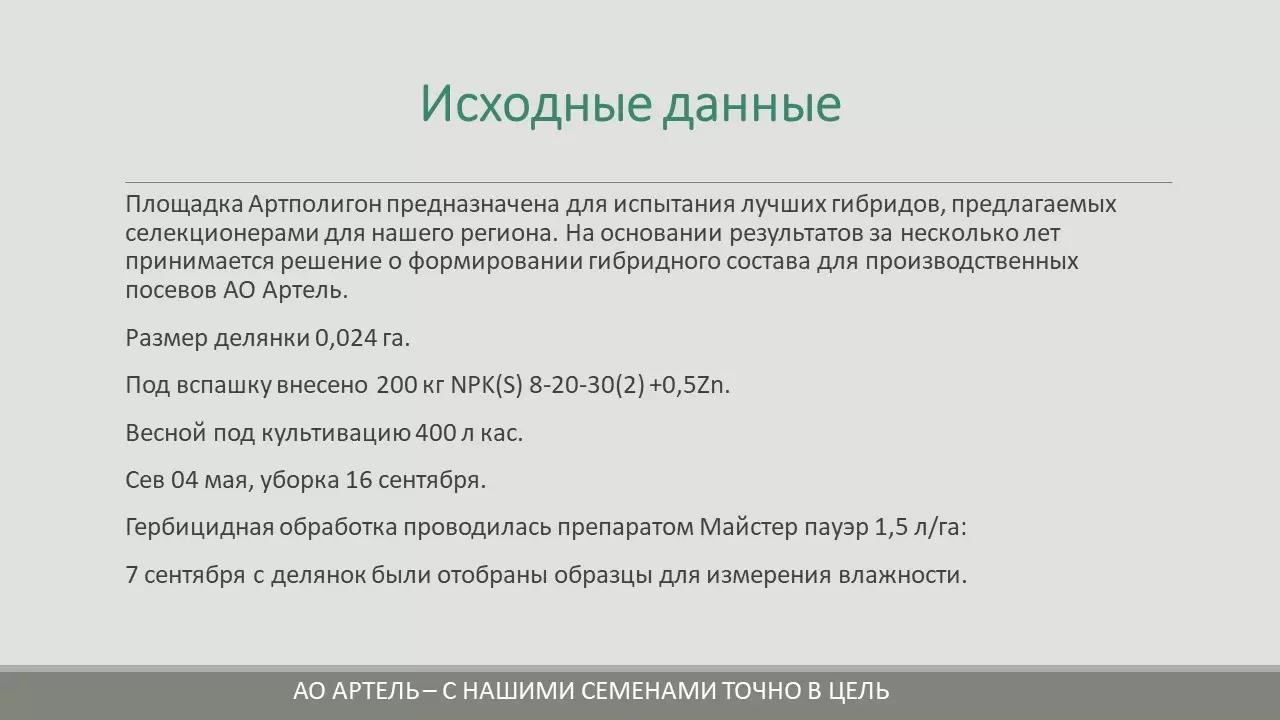 Исходные данные

Площадка Артполигон предназначена для испытания лучших гибридов, предлагаемых селекционерами для нашего региона. На основании результатов за несколько лет принимается решение о формировании гибридного состава для производственных посевов АО Артель.

Размер делянки 0,024 га.

Под вспашку внесено 200 кг NPK(S) 8-20-30(2) +0,5Zn.

Весной под культивацию 400 л кас.

Сев 04 мая, уборка 16 сентября.

Гербицидная обработка проводилась препаратом Майстер пауэр 1,5 л/га:

7 сентября с делянок были отобраны образцы для измерения влажности.

АО АРТЕЛЬ – С НАШИМИ СЕМЕНАМИ ТОЧНО В ЦЕЛЬ